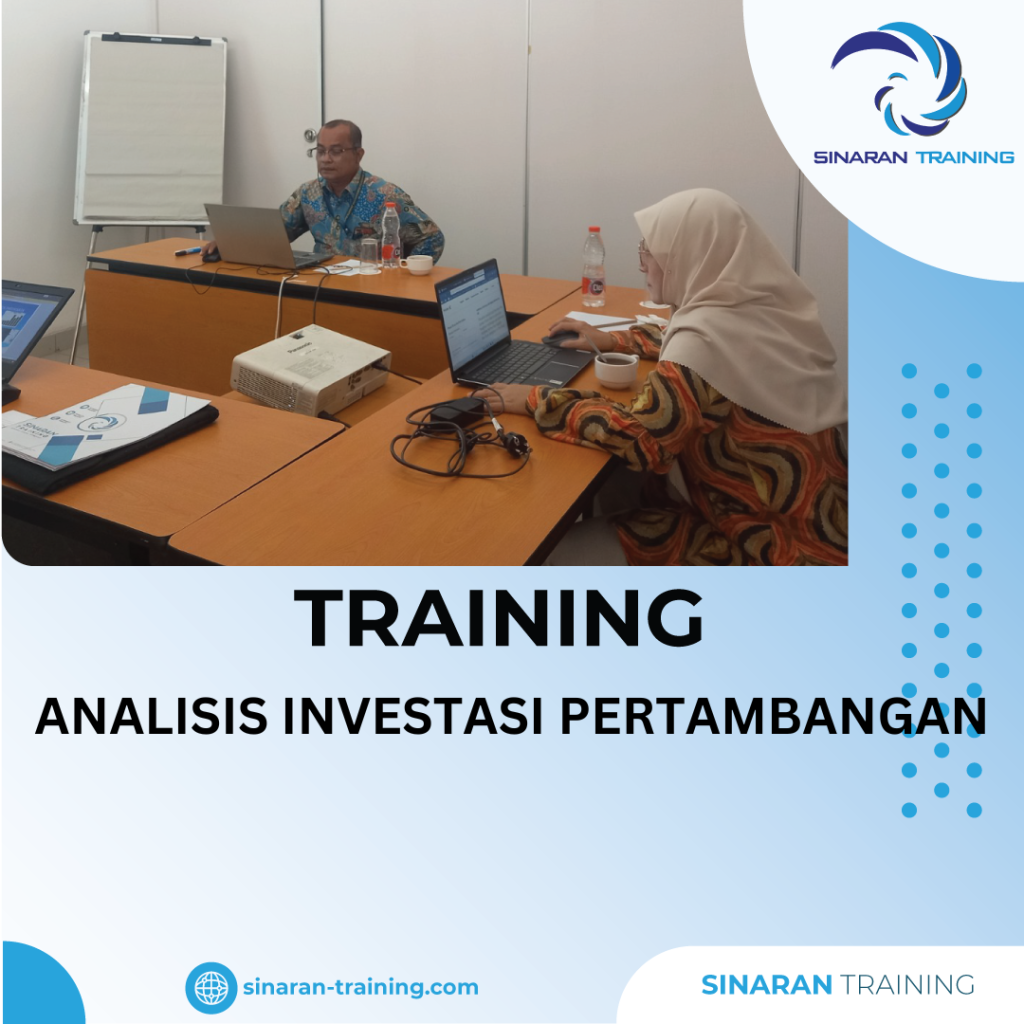 SINARAN TRAINING

TRAINING

ANALISIS INVESTASI PERTAMBANGAN

sinaran-training.com

SINARAN TRAINING